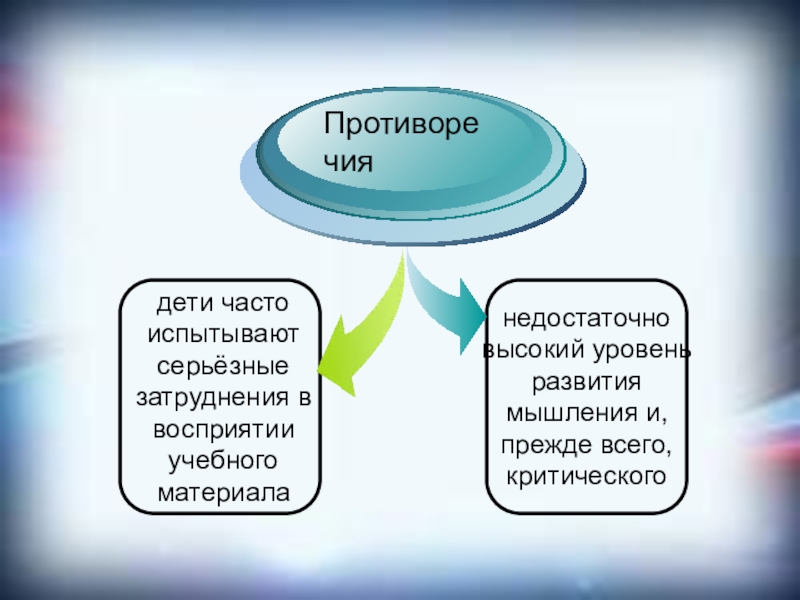 Противоречия

дети часто испытывают серьёзные затруднения в восприятии учебного материала

недостаточно высокий уровень развития мышления и, прежде всего, критического